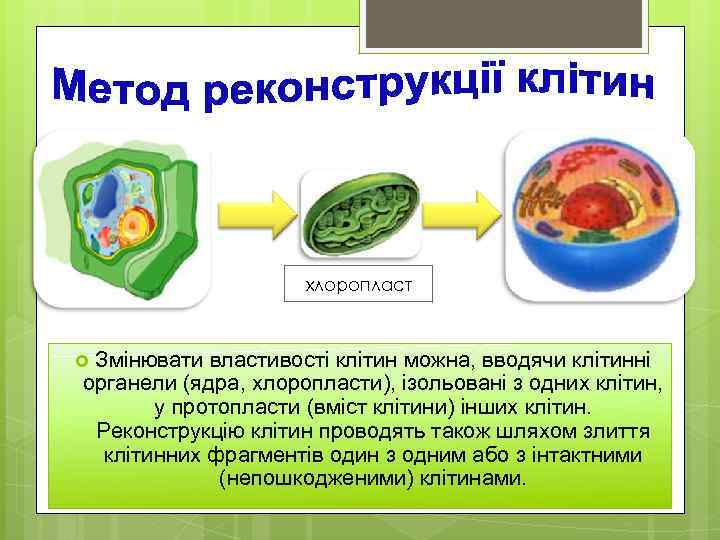 Метод реконструкції клітин

хлоропласт

Змінювати властивості клітин можна, вводячи клітинні органели (ядра, хлоропласти), ізольовані з одних клітин, у протопласти (вміст клітини) інших клітин. Реконструкцію клітин проводять також шляхом злиття клітинних фрагментів один з одним або з інтактними (непошкодженими) клітинами.